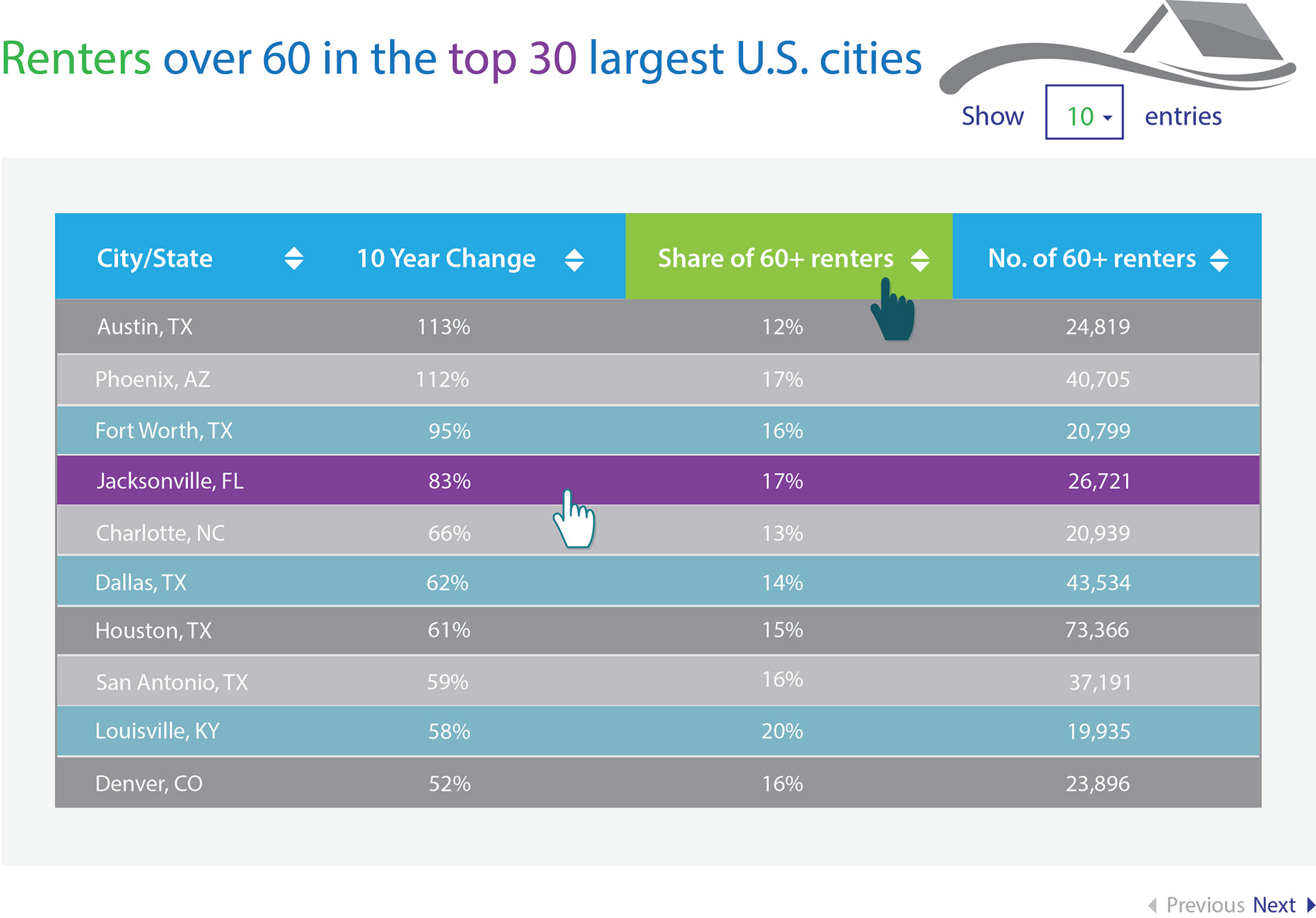 Renters over 60 in the top 30 largest U.S. cities

Show 10 entries

| City/State | 10 Year Change | Share of 60+ renters | No. of 60+ renters |
|---|---|---|---|
| Austin, TX | 113% | 12% | 24,819 |
| Phoenix, AZ | 112% | 17% | 40,705 |
| Fort Worth, TX | 95% | 16% | 20,799 |
| Jacksonville, FL | 83% | 17% | 26,721 |
| Charlotte, NC | 66% | 13% | 20,939 |
| Dallas, TX | 62% | 14% | 43,534 |
| Houston, TX | 61% | 15% | 73,366 |
| San Antonio, TX | 59% | 16% | 37,191 |
| Louisville, KY | 58% | 20% | 19,935 |
| Denver, CO | 52% | 16% | 23,896 |

Previous Next